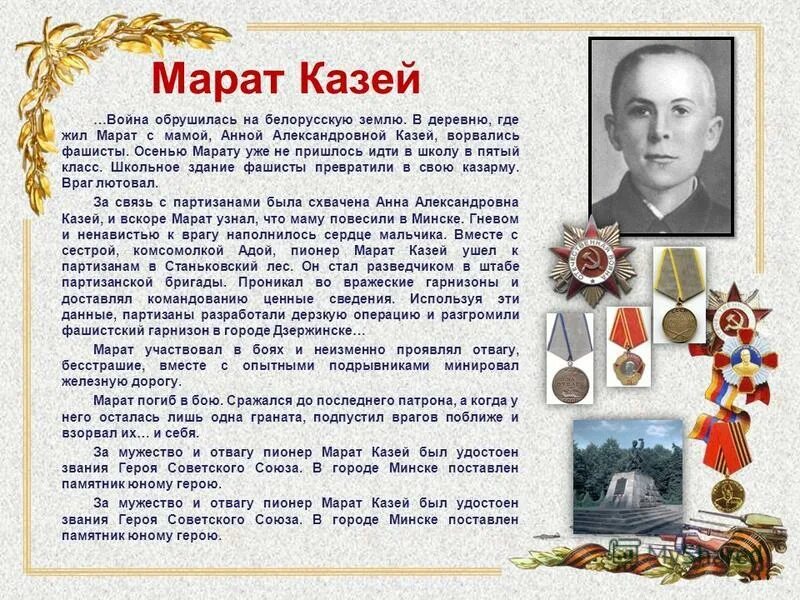 Марат Казей

…Война обрушилась на белорусскую землю. В деревню, где жил Марат с мамой, Анной Александровной Казей, ворвались фашисты. Осенью Марату уже не пришлось идти в школу в пятый класс. Школьное здание фашисты превратили в свою казарму. Враг лютовал.

За связь с партизанами была схвачена Анна Александровна Казей, и вскоре Марат узнал, что маму повесили в Минске. Гневом и ненавистью к врагу наполнилось сердце мальчика. Вместе с сестрой, комсомолкой Адой, пионер Марат Казей ушел к партизанам в Станьковский лес. Он стал разведчиком в штабе партизанской бригады. Проникал во вражеские гарнизоны и доставлял командованию ценные сведения. Используя эти данные, партизаны разработали дерзкую операцию и разгромили фашистский гарнизон в городе Дзержинске…

Марат участвовал в боях и неизменно проявлял отвагу, бесстрашие, вместе с опытными подрывниками минировал железную дорогу.

Марат погиб в бою. Сражался до последнего патрона, а когда у него осталась лишь одна граната, подпустил врагов поближе и взорвал их… и себя.

За мужество и отвагу пионер Марат Казей был удостоен звания Героя Советского Союза. В городе Минске поставлен памятник юному герою.

За мужество и отвагу пионер Марат Казей был удостоен звания Героя Советского Союза. В городе Минске поставлен памятник юному герою.